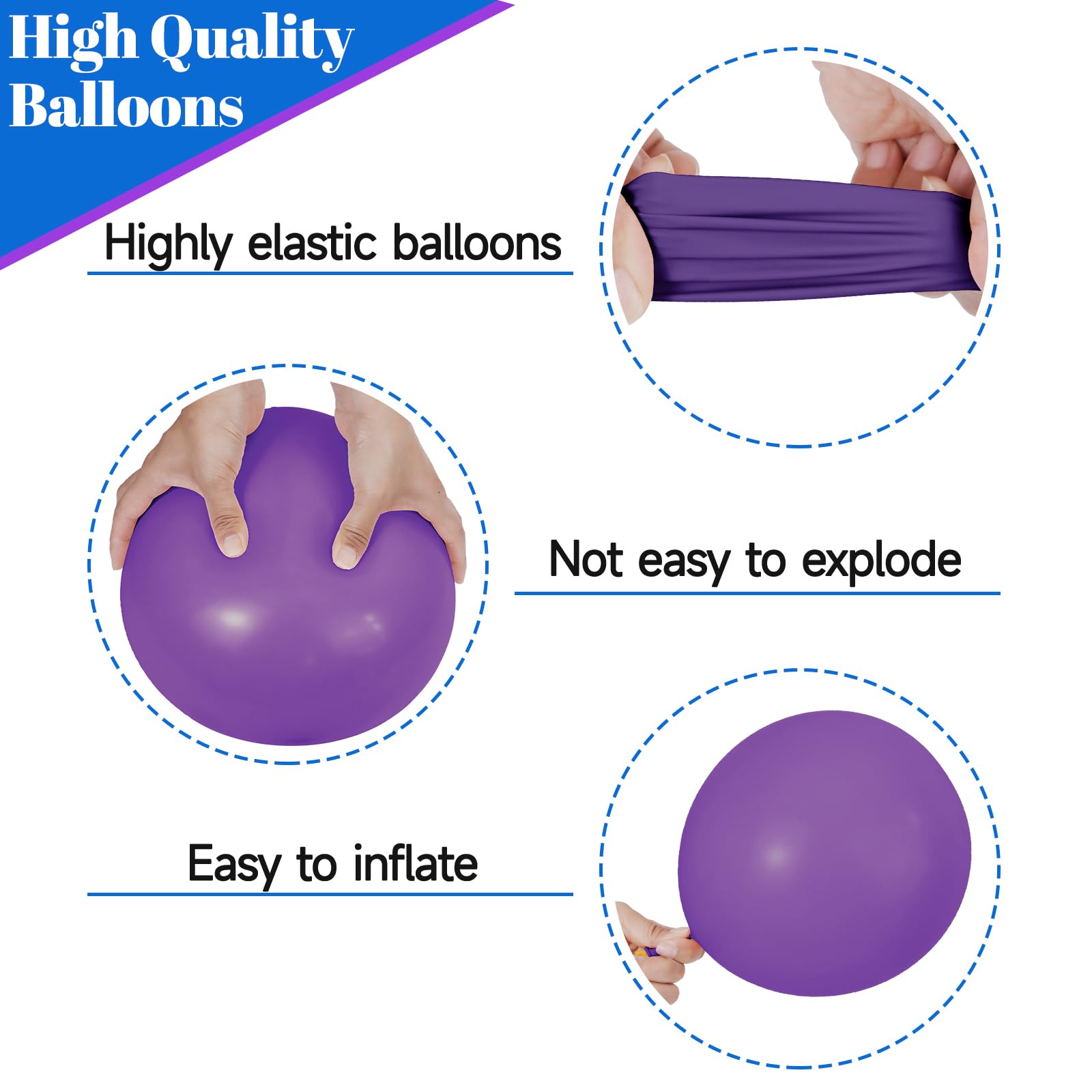 High Quality Balloons

Highly elastic balloons

Not easy to explode

Easy to inflate